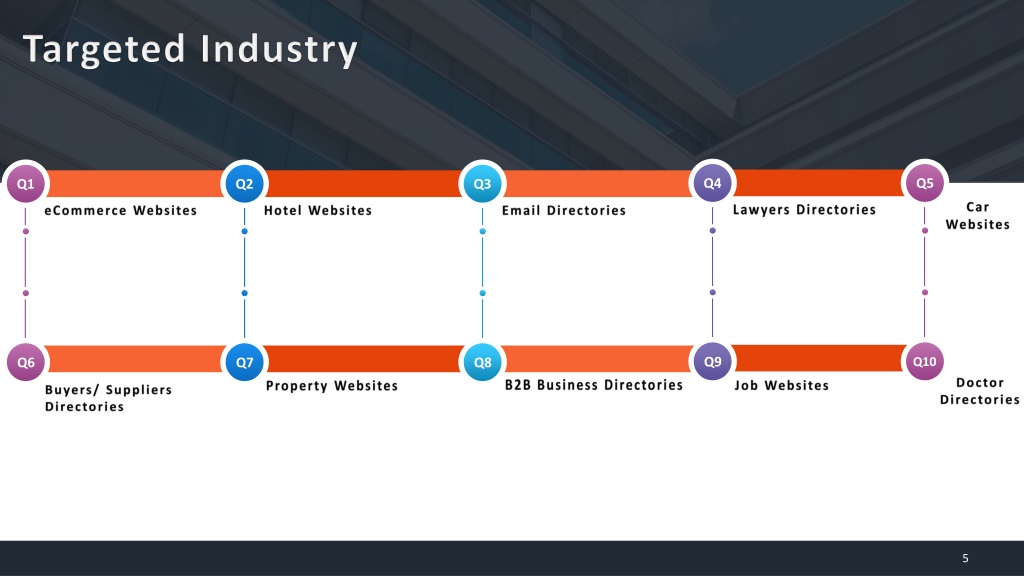 Targeted Industry

Q1
eCommerce Websites

Q2
Hotel Websites

Q3
Email Directories

Q4
Lawyers Directories

Q5
Car Websites

Q6
Buyers/ Suppliers Directories

Q7
Property Websites

Q8
B2B Business Directories

Q9
Job Websites

Q10
Doctor Directories

5